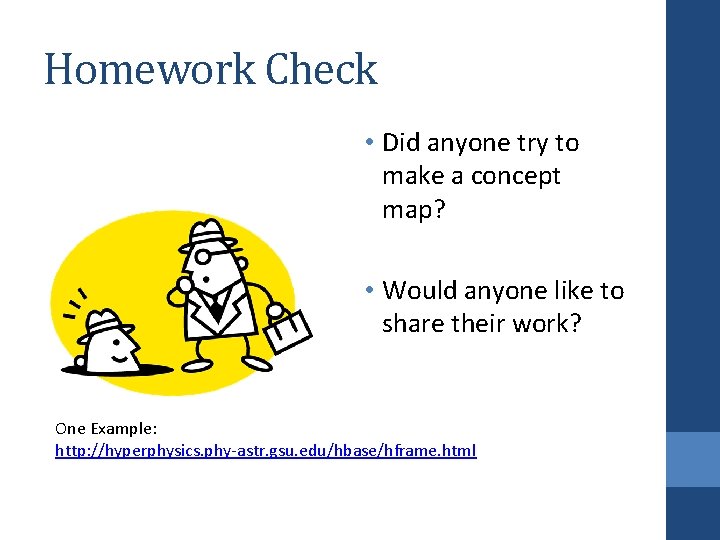 Homework Check

• Did anyone try to make a concept map?

• Would anyone like to share their work?

One Example:
http://hyperphysics.phy-astr.gsu.edu/hbase/hframe.html